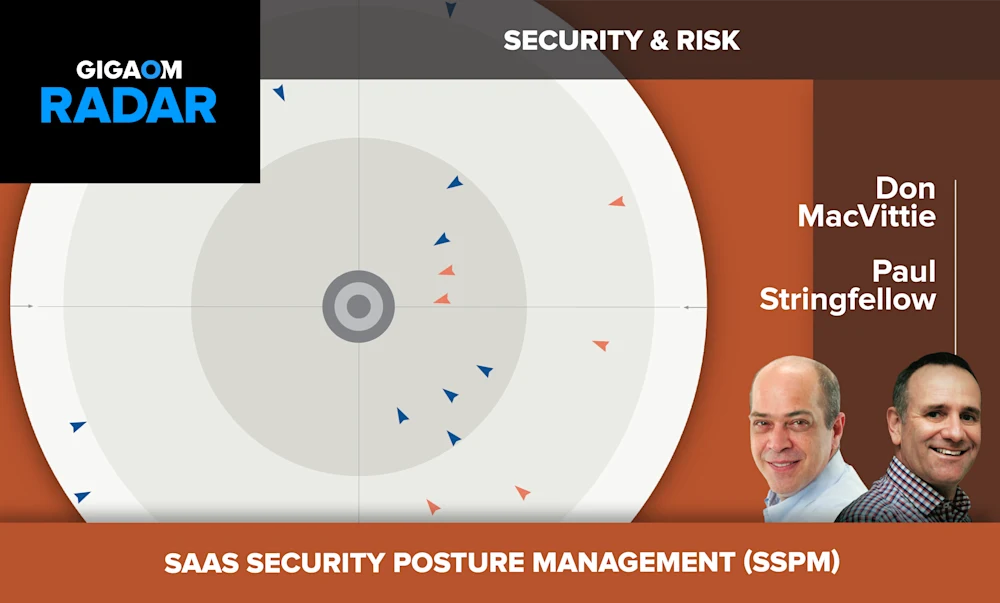 GIGAOM
RADAR

SECURITY & RISK

Don MacVittie

Paul Stringfellow

SAAS SECURITY POSTURE MANAGEMENT (SSPM)